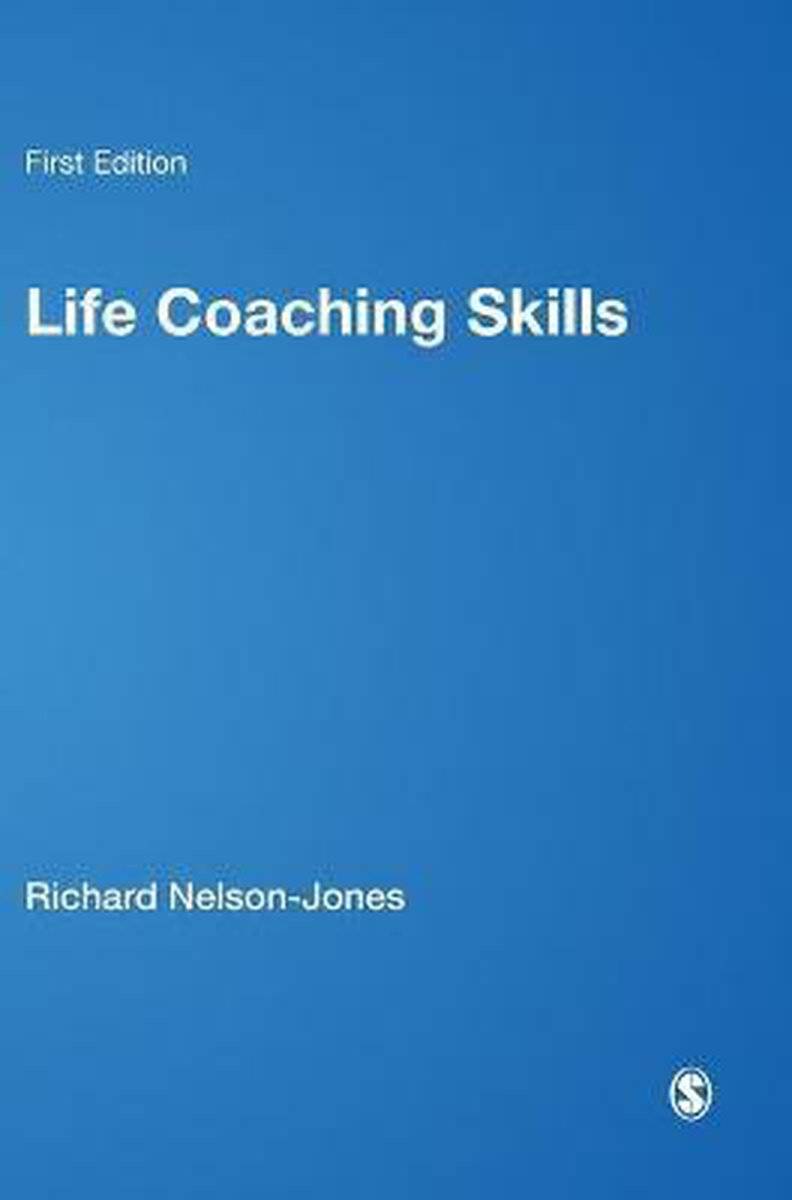 First Edition

Life Coaching Skills

Richard Nelson-Jones

S